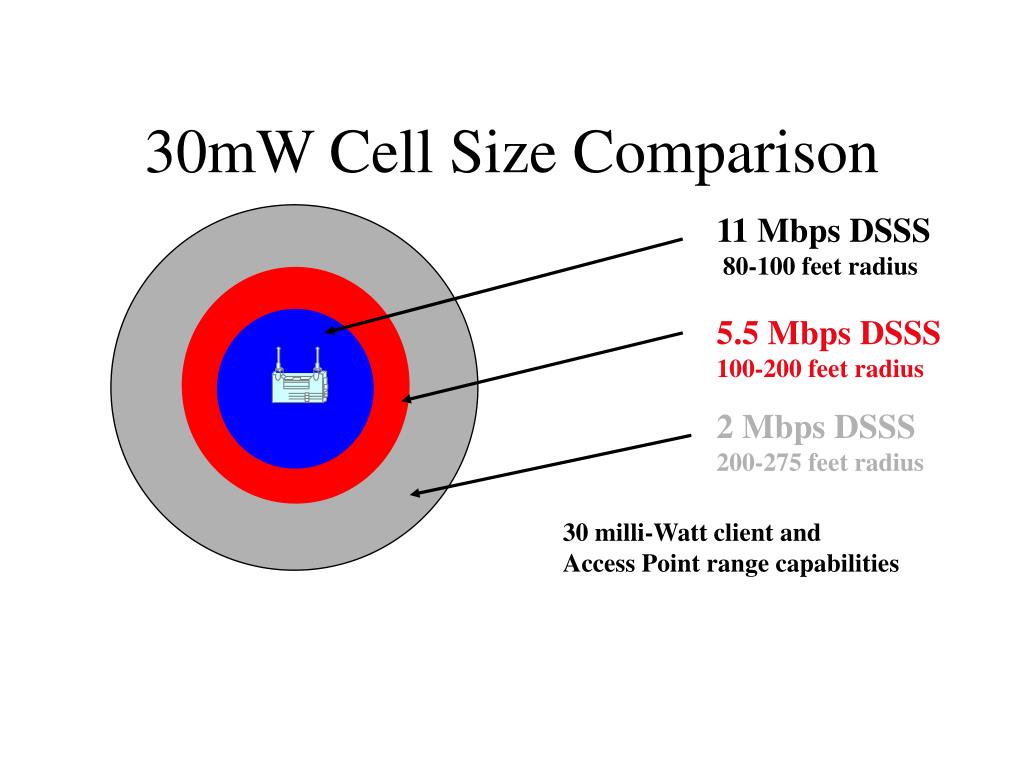 30mW Cell Size Comparison

11 Mbps DSSS
80-100 feet radius

5.5 Mbps DSSS
100-200 feet radius

2 Mbps DSSS
200-275 feet radius

30 milli-Watt client and
Access Point range capabilities